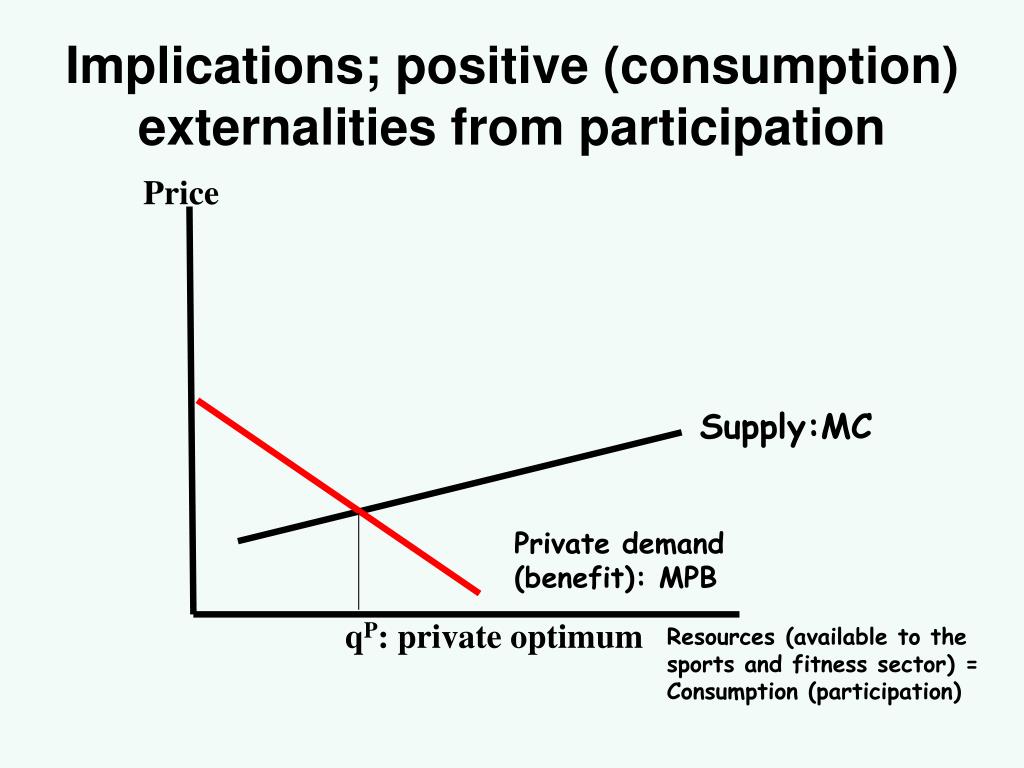 Implications; positive (consumption) externalities from participation

Price

Supply:MC

Private demand (benefit): MPB

$q^P$: private optimum

Resources (available to the sports and fitness sector) = Consumption (participation)